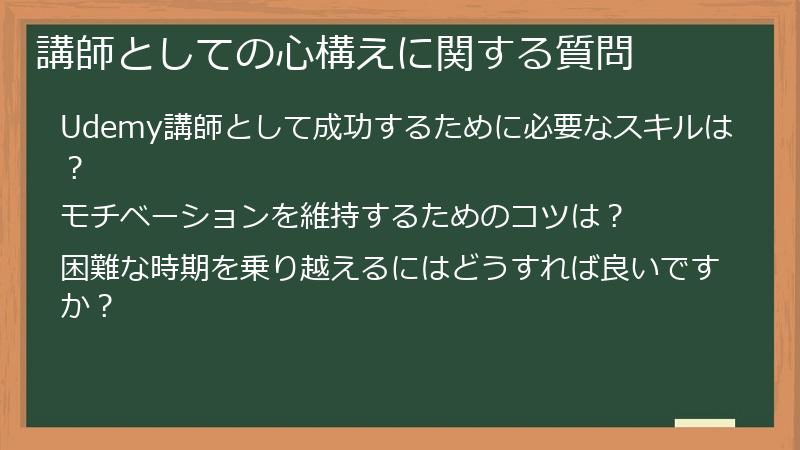 講師としての心構えに関する質問

Udemy講師として成功するために必要なスキルは？

モチベーションを維持するためのコツは？

困難な時期を乗り越えるにはどうすれば良いですか？